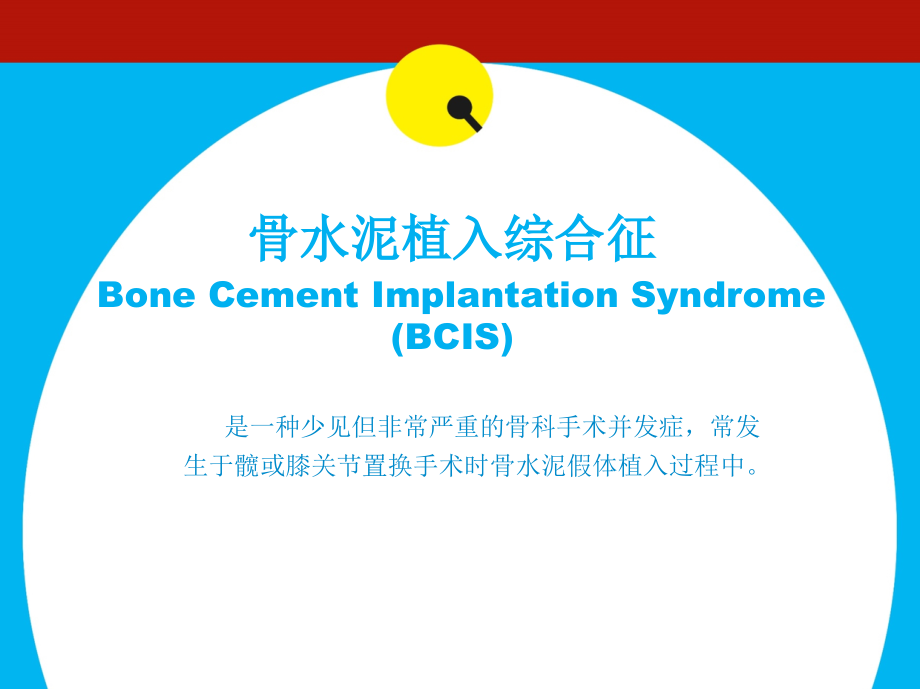 骨水泥植入综合征
Bone Cement Implantation Syndrome (BCIS)

是一种少见但非常严重的骨科手术并发症，常发生于髋或膝关节置换手术时骨水泥假体植入过程中。